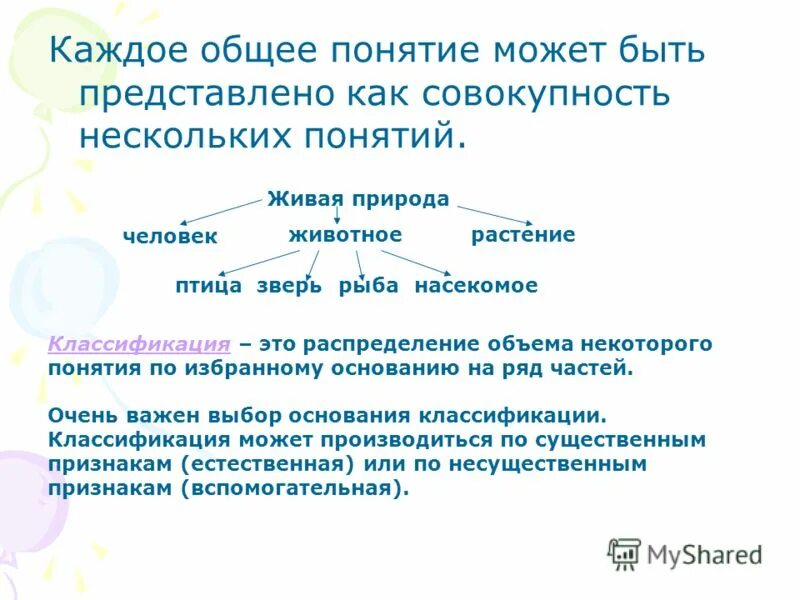 Каждое общее понятие может быть представлено как совокупность нескольких понятий.

Живая природа

человек животное растение

птица зверь рыба насекомое

Классификация – это распределение объема некоторого понятия по избранному основанию на ряд частей.

Очень важен выбор основания классификации. Классификация может производиться по существенным признакам (естественная) или по несущественным признакам (вспомогательная).

MyShared